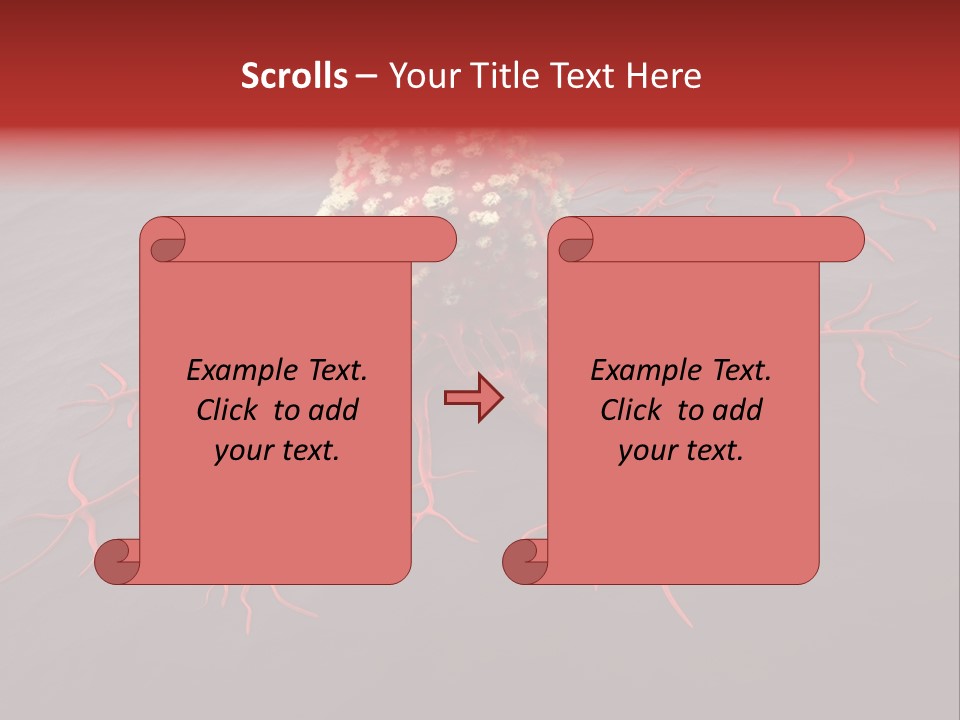 Scrolls – Your Title Text Here

Example Text. Click to add your text.

Example Text. Click to add your text.